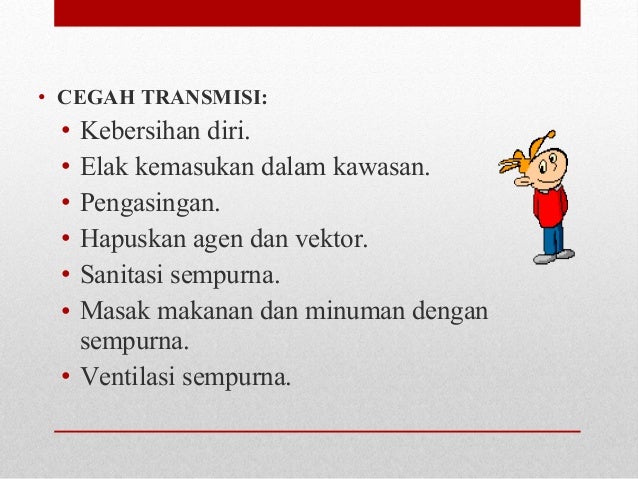 • CEGAH TRANSMISI:
• Kebersihan diri.
• Elak kemasukan dalam kawasan.
• Pengasingan.
• Hapuskan agen dan vektor.
• Sanitasi sempurna.
• Masak makanan dan minuman dengan sempurna.
• Ventilasi sempurna.